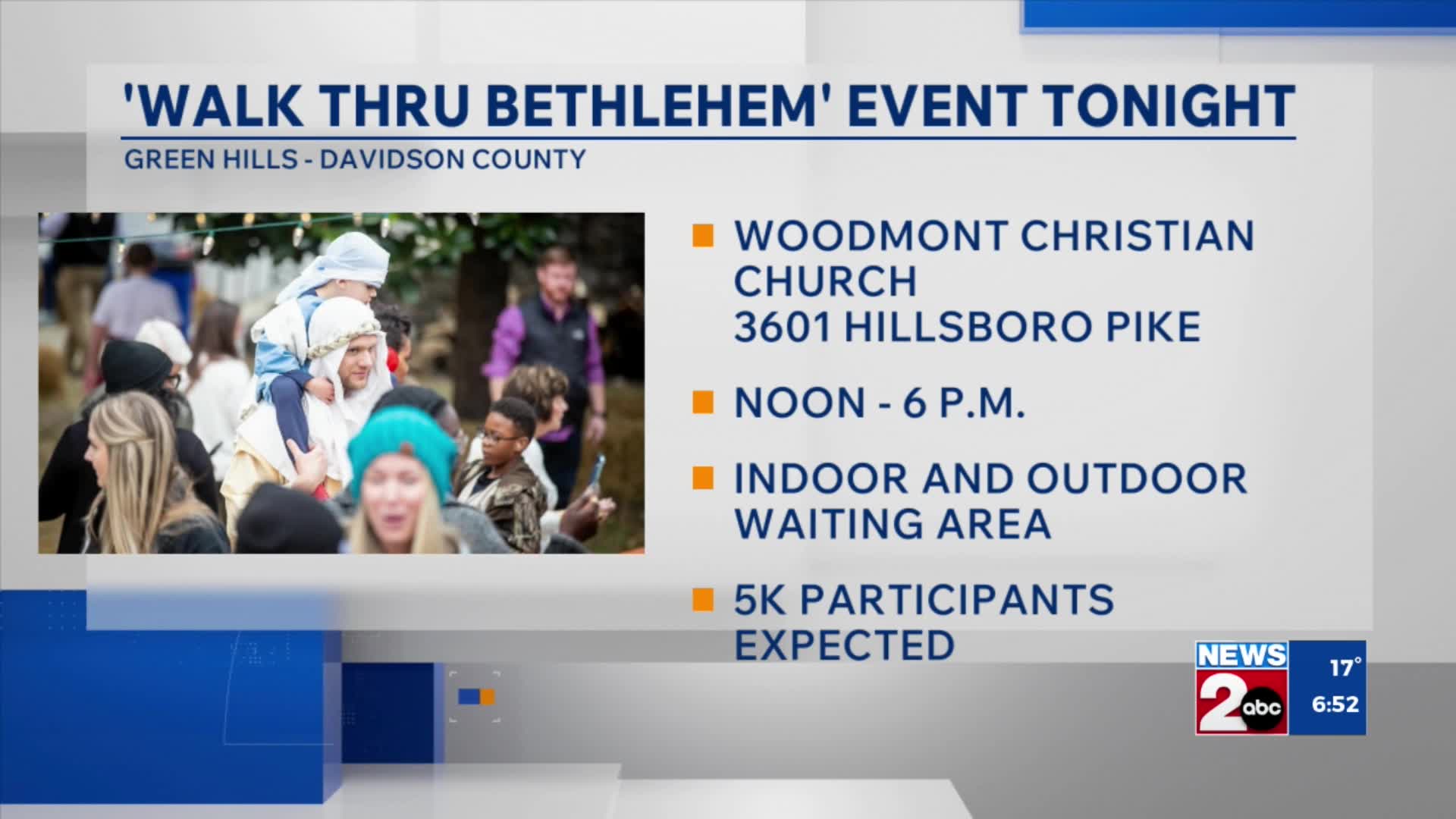 'WALK THRU BETHLEHEM' EVENT TONIGHT

GREEN HILLS - DAVIDSON COUNTY

WOODMONT CHRISTIAN CHURCH
3601 HILLSBORO PIKE

NOON - 6 P.M.

INDOOR AND OUTDOOR WAITING AREA

5K PARTICIPANTS EXPECTED

NEWS 2 abc

17°

6:52